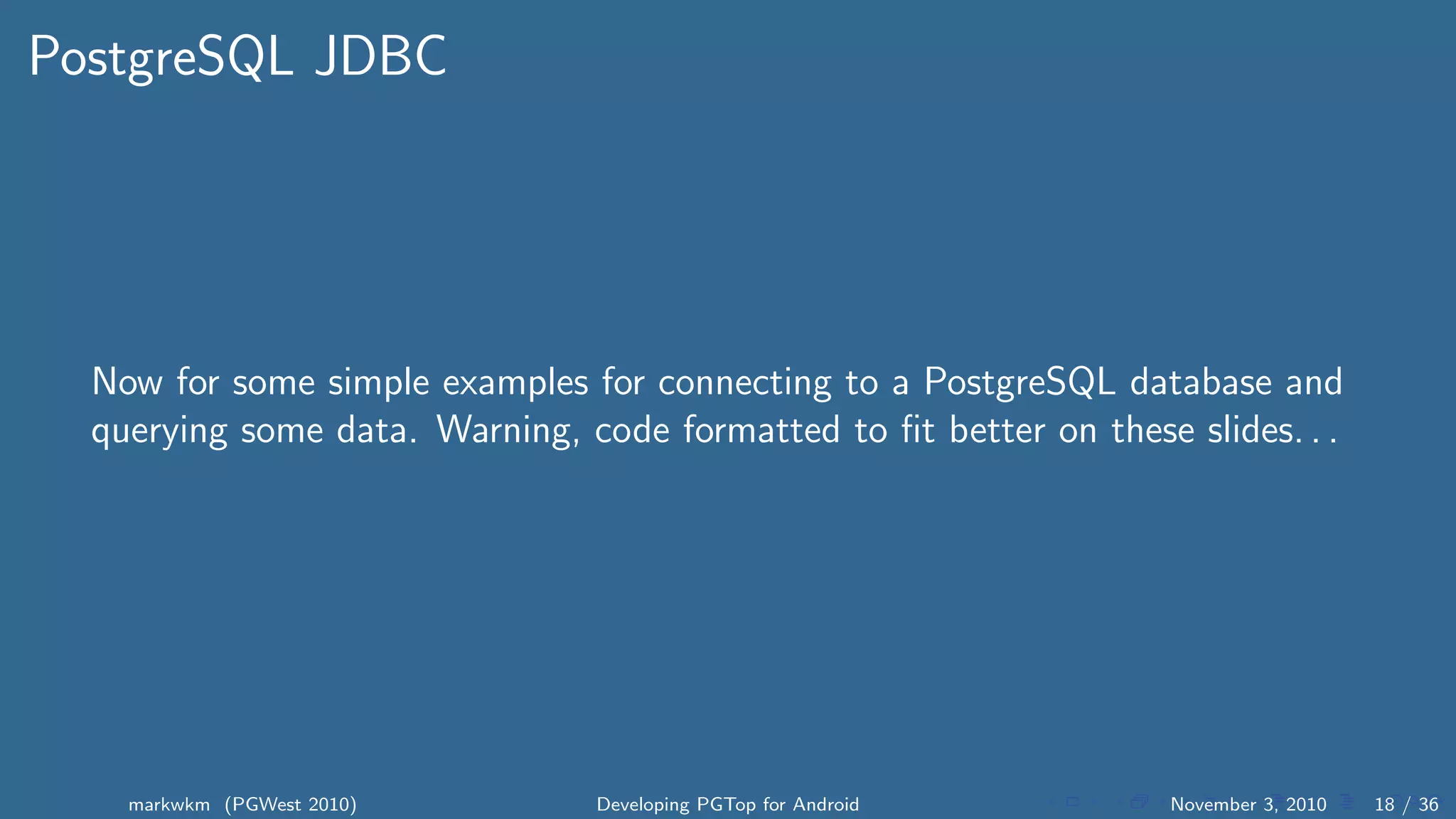 PostgreSQL JDBC

Now for some simple examples for connecting to a PostgreSQL database and querying some data. Warning, code formatted to fit better on these slides. . .

markwkm (PGWest 2010) Developing PGTop for Android November 3, 2010 18 / 36